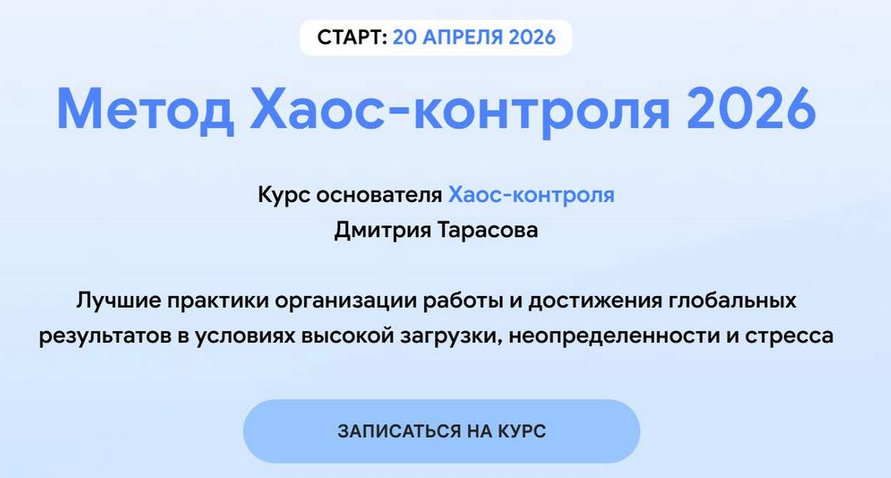 СТАРТ: 20 АПРЕЛЯ 2026

Метод Хаос-контроля 2026

Курс основателя Хаос-контроля
Дмитрия Тарасова

Лучшие практики организации работы и достижения глобальных результатов в условиях высокой загрузки, неопределенности и стресса

ЗАПИСАТЬСЯ НА КУРС